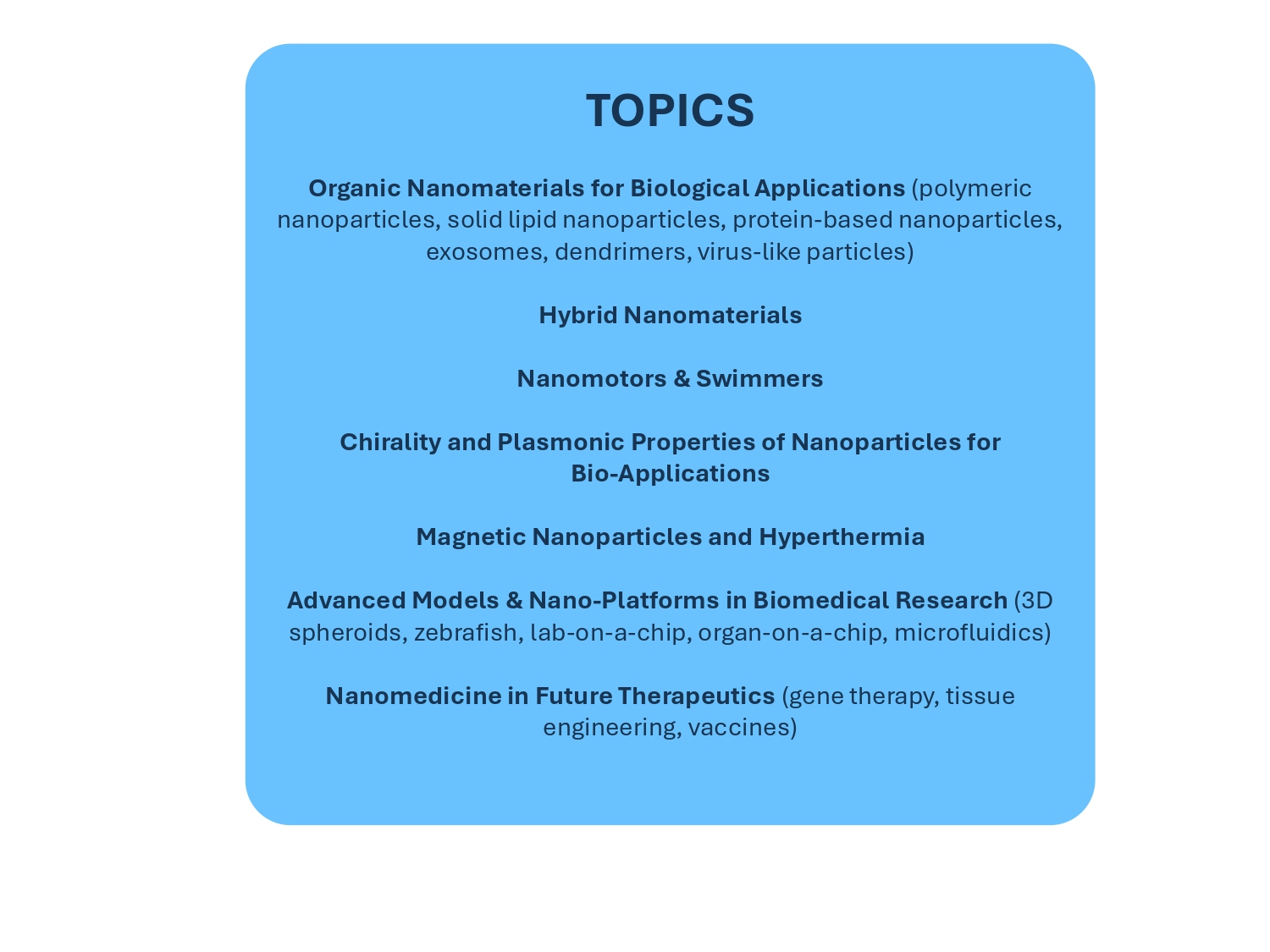 TOPICS

Organic Nanomaterials for Biological Applications (polymeric nanoparticles, solid lipid nanoparticles, protein-based nanoparticles, exosomes, dendrimers, virus-like particles)

Hybrid Nanomaterials

Nanomotors & Swimmers

Chirality and Plasmonic Properties of Nanoparticles for Bio-Applications

Magnetic Nanoparticles and Hyperthermia

Advanced Models & Nano-Platforms in Biomedical Research (3D spheroids, zebrafish, lab-on-a-chip, organ-on-a-chip, microfluidics)

Nanomedicine in Future Therapeutics (gene therapy, tissue engineering, vaccines)